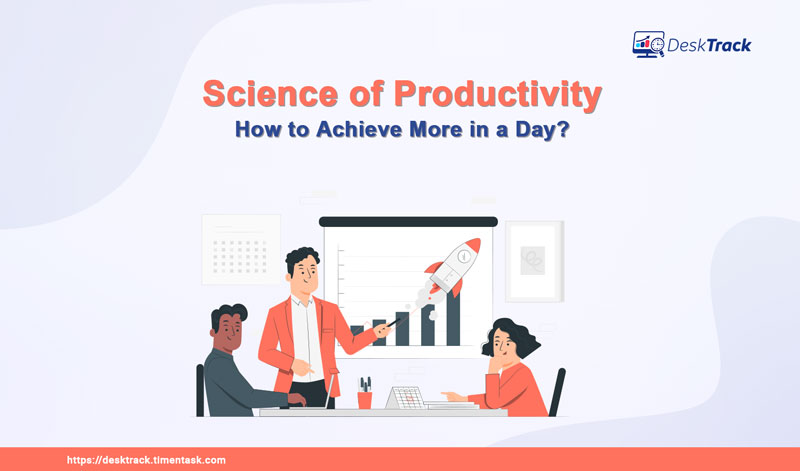 DeskTrack

Science of Productivity
How to Achieve More in a Day?

https://desktrack.timentask.com